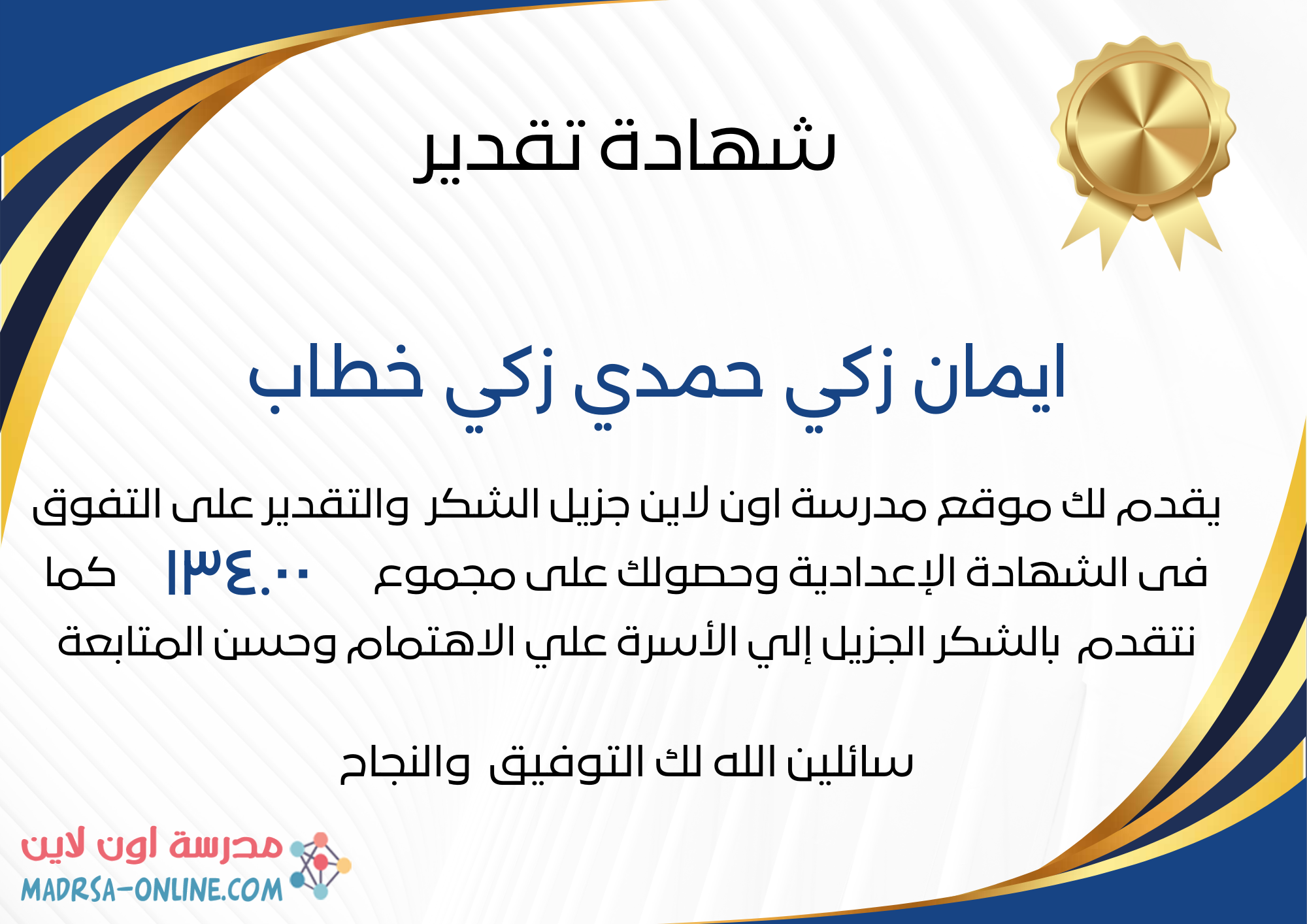 شهادة تقدير

ايمان زكي حمدي زكي خطاب

يقدم لك موقع مدرسة اون لاين جزيل الشكر والتقدير على التفوق فى الشهادة الإعدادية وحصولك على مجموع ١٣٤.٠٠ كما نتقدم بالشكر الجزيل إلي الأسرة علي الاهتمام وحسن المتابعة

سائلين الله لك التوفيق والنجاح

مدرسة اون لاين
MADRSA-ONLINE.COM